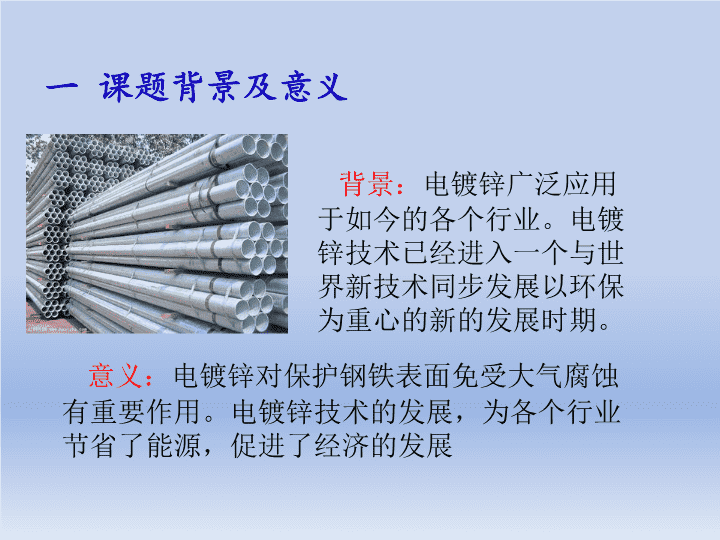 一 课题背景及意义

背景：电镀锌广泛应用于如今的各个行业。电镀锌技术已经进入一个与世界新技术同步发展以环保为重心的新的发展时期。

意义：电镀锌对保护钢铁表面免受大气腐蚀有重要作用。电镀锌技术的发展，为各个行业节省了能源，促进了经济的发展